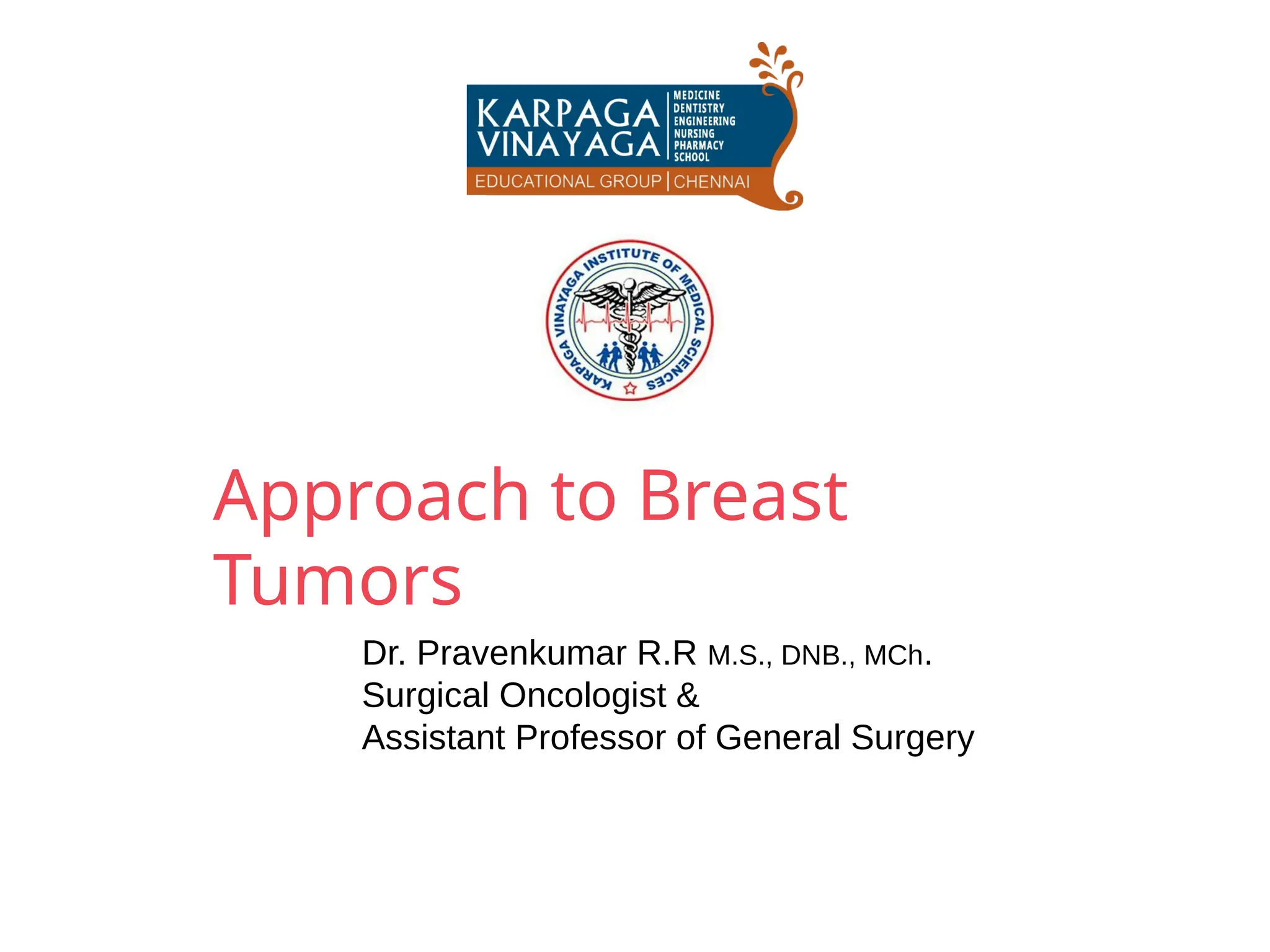 KARPAGA VINAYAGA
MEDICINE
DENTISTRY
ENGINEERING
NURSING
PHARMACY
SCHOOL
EDUCATIONAL GROUP | CHENNAI

KARPAGA VINAYAGA INSTITUTE OF MEDICAL SCIENCES

Approach to Breast Tumors

Dr. Pravenkumar R.R M.S., DNB., MCh.
Surgical Oncologist &
Assistant Professor of General Surgery